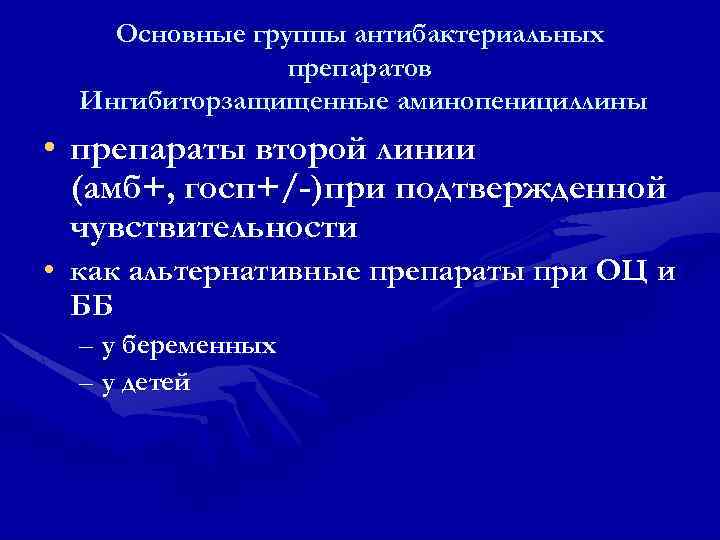 Основные группы антибактериальных препаратов
Ингибиторзащищенные аминопенициллины

• препараты второй линии (амб+, госп+/-)при подтвержденной чувствительности
• как альтернативные препараты при ОЦ и ББ
– у беременных
– у детей